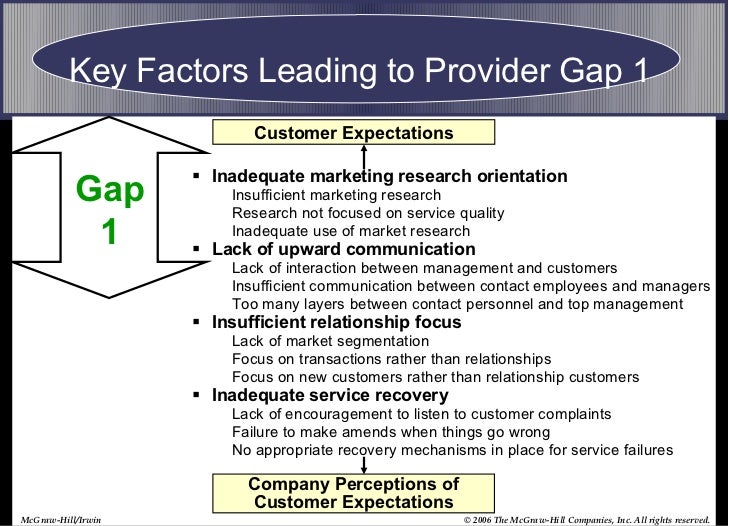 Key Factors Leading to Provider Gap 1

Customer Expectations

Gap 1

▪ Inadequate marketing research orientation
Insufficient marketing research
Research not focused on service quality
Inadequate use of market research

▪ Lack of upward communication
Lack of interaction between management and customers
Insufficient communication between contact employees and managers
Too many layers between contact personnel and top management

▪ Insufficient relationship focus
Lack of market segmentation
Focus on transactions rather than relationships
Focus on new customers rather than relationship customers

▪ Inadequate service recovery
Lack of encouragement to listen to customer complaints
Failure to make amends when things go wrong
No appropriate recovery mechanisms in place for service failures

Company Perceptions of Customer Expectations

McGraw-Hill/Irwin

© 2006 The McGraw-Hill Companies, Inc. All rights reserved.